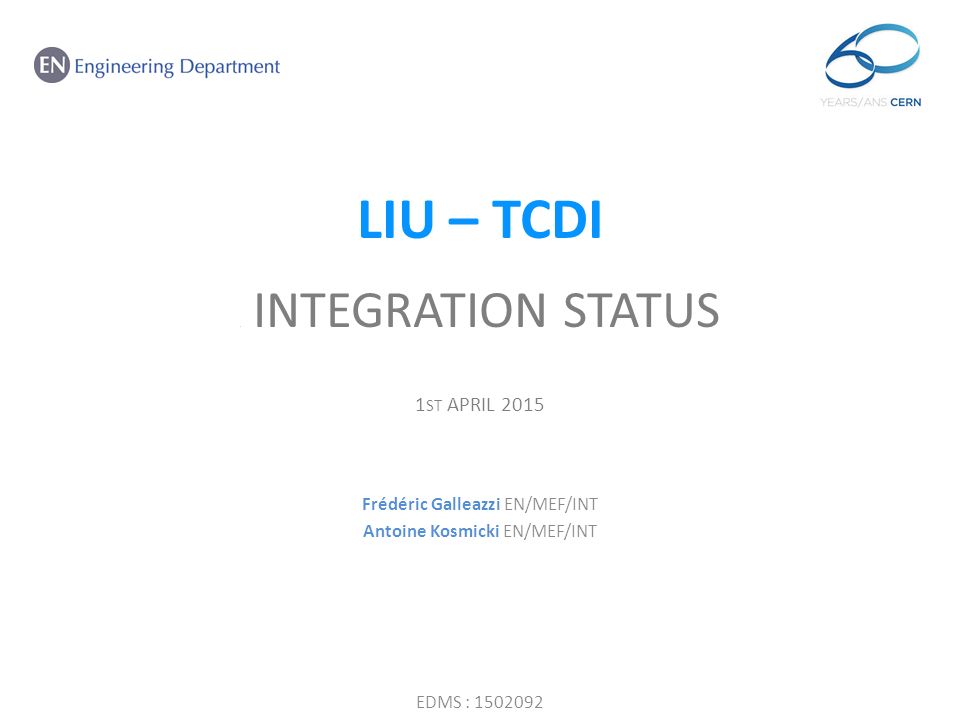 EN Engineering Department

60 YEARS/ANS CERN

LIU – TCDI

INTEGRATION STATUS

1ST APRIL 2015

Frédéric Galleazzi EN/MEF/INT
Antoine Kosmicki EN/MEF/INT

EDMS : 1502092